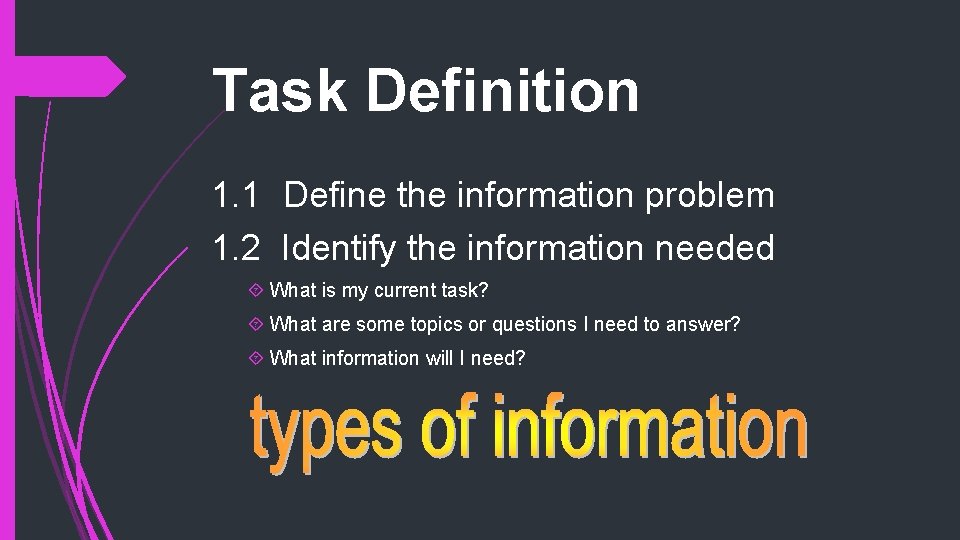 Task Definition

1.1 Define the information problem

1.2 Identify the information needed

What is my current task?

What are some topics or questions I need to answer?

What information will I need?

types of information